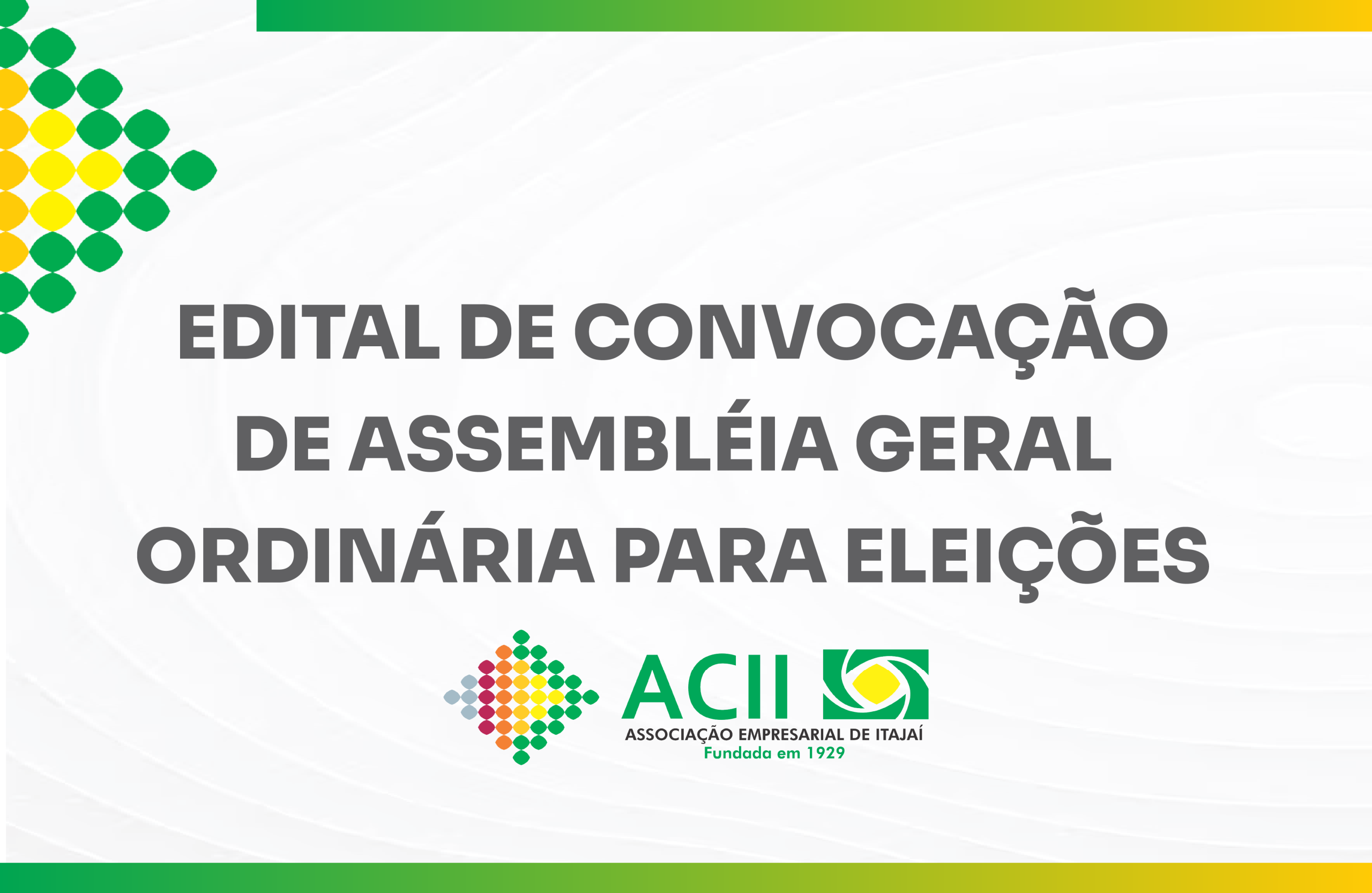 EDITAL DE CONVOCAÇÃO DE ASSEMBLÉIA GERAL ORDINÁRIA PARA ELEIÇÕES

ACII
ASSOCIAÇÃO EMPRESARIAL DE ITAJAÍ
Fundada em 1929